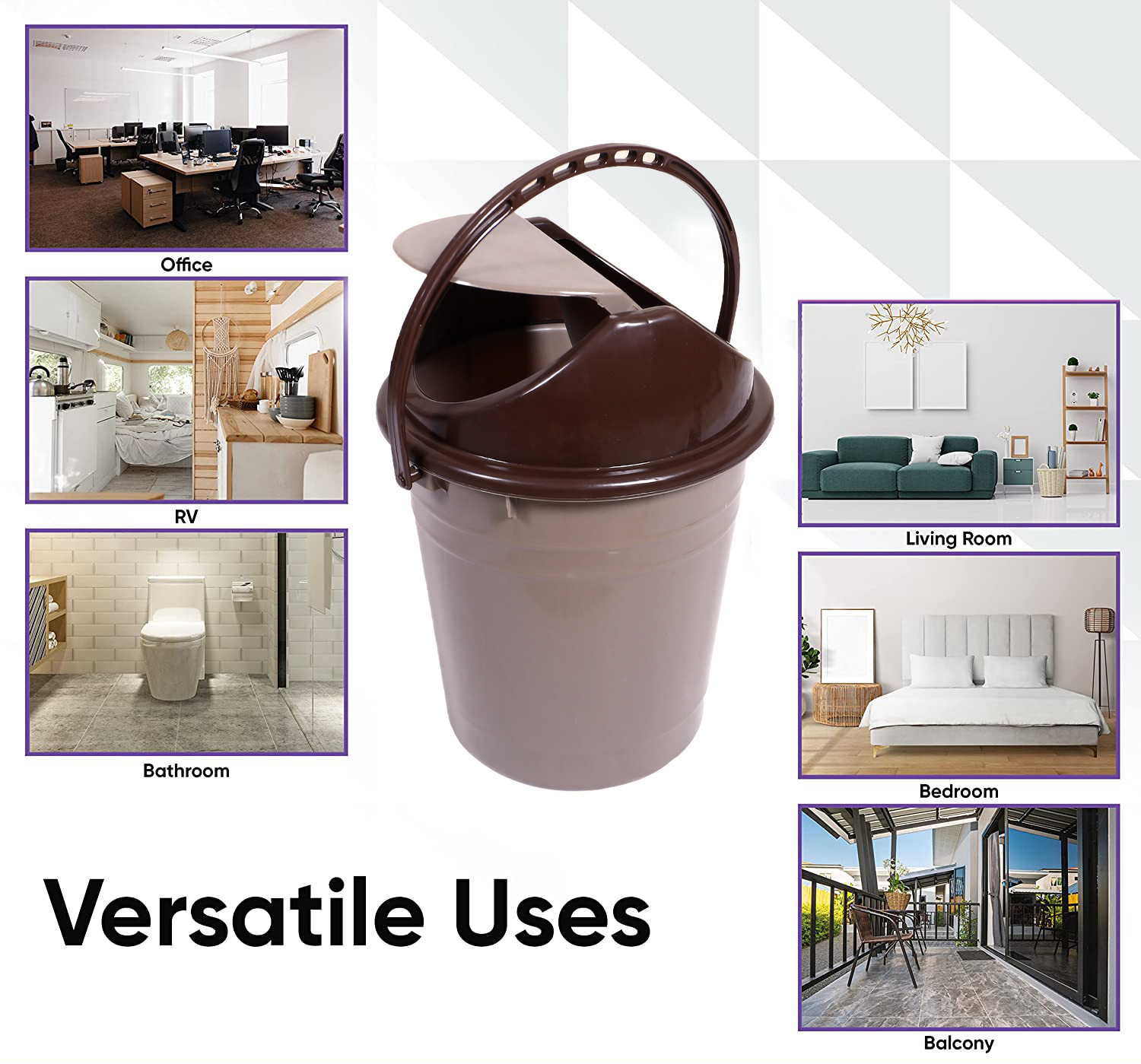 Office

RV

Bathroom

Living Room

Bedroom

Balcony

Versatile Uses